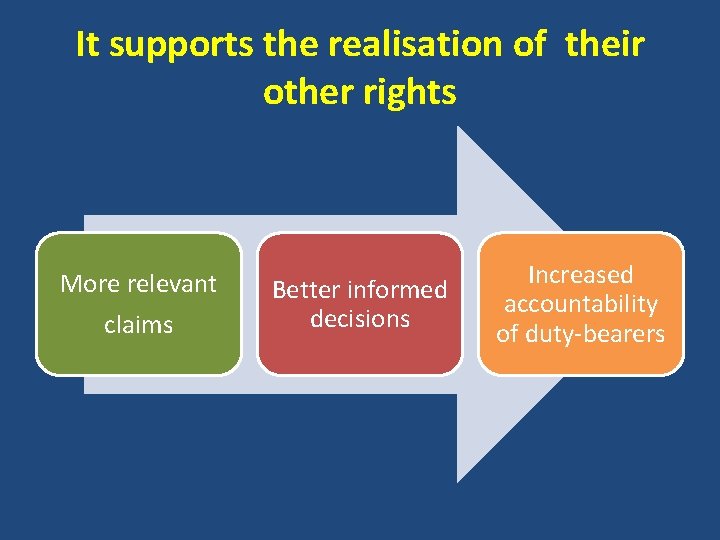 It supports the realisation of their other rights

More relevant claims

Better informed decisions

Increased accountability of duty-bearers